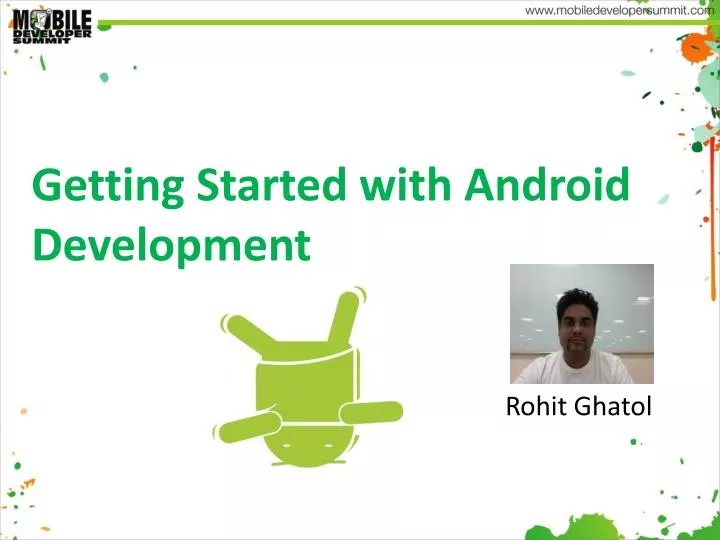 MOBILE DEVELOPER SUMMIT

www.mobiledevelopersummit.com

Getting Started with Android Development

Rohit Ghatol